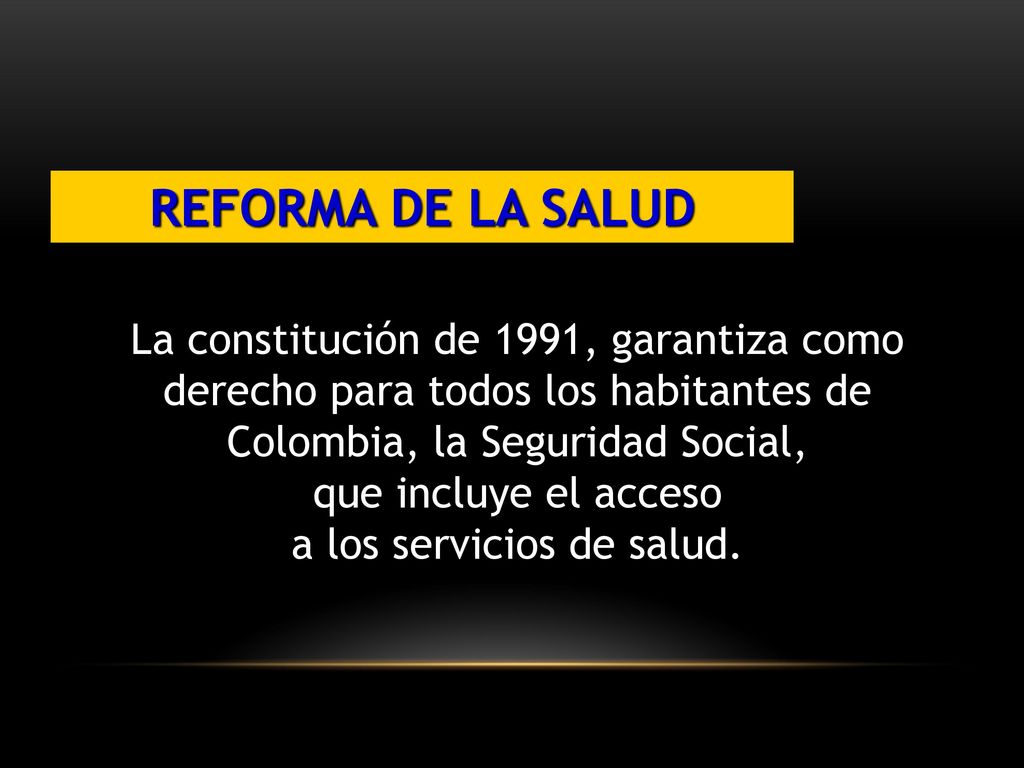 REFORMA DE LA SALUD

La constitución de 1991, garantiza como derecho para todos los habitantes de Colombia, la Seguridad Social, que incluye el acceso a los servicios de salud.